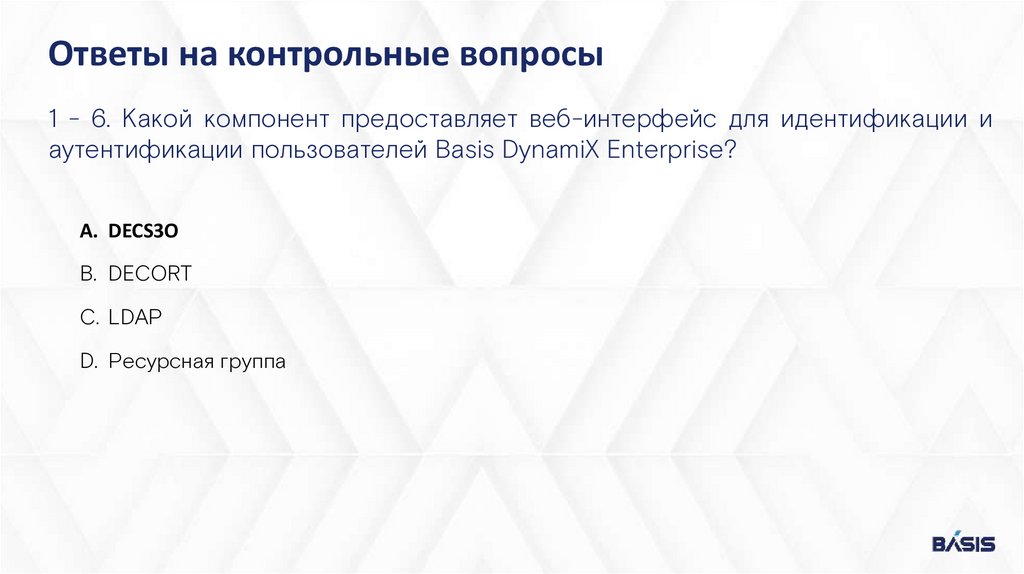 Ответы на контрольные вопросы

1 - 6. Какой компонент предоставляет веб-интерфейс для идентификации и аутентификации пользователей Basis DynamiX Enterprise?

A. DECS3O

B. DECORT

C. LDAP

D. Ресурсная группа

BASIS